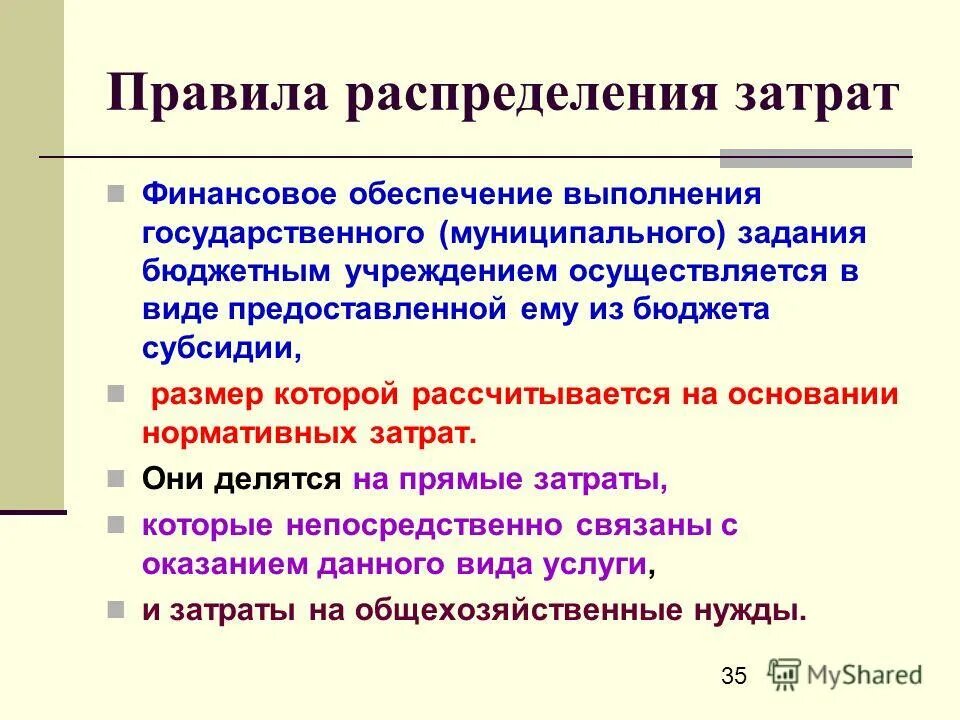 Правила распределения затрат

Финансовое обеспечение выполнения государственного (муниципального) задания бюджетным учреждением осуществляется в виде предоставленной ему из бюджета субсидии,

размер которой рассчитывается на основании нормативных затрат.

Они делятся на прямые затраты,

которые непосредственно связаны с оказанием данного вида услуги,

и затраты на общехозяйственные нужды.

35

MyShared